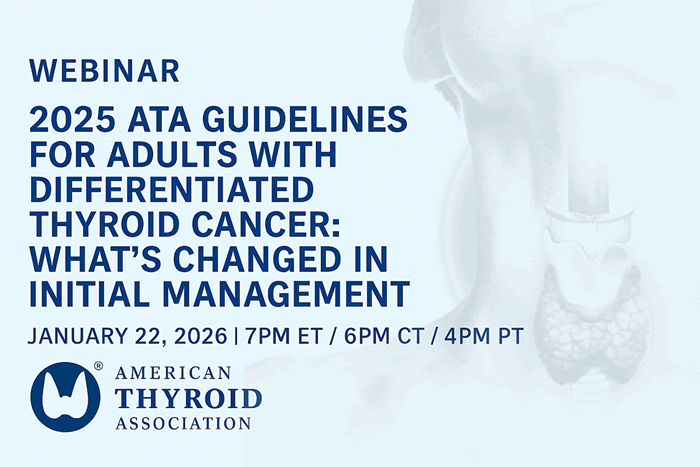 WEBINAR

2025 ATA GUIDELINES FOR ADULTS WITH DIFFERENTIATED THYROID CANCER: WHAT'S CHANGED IN INITIAL MANAGEMENT

JANUARY 22, 2026 | 7PM ET / 6PM CT / 4PM PT

®
AMERICAN
THYROID
ASSOCIATION